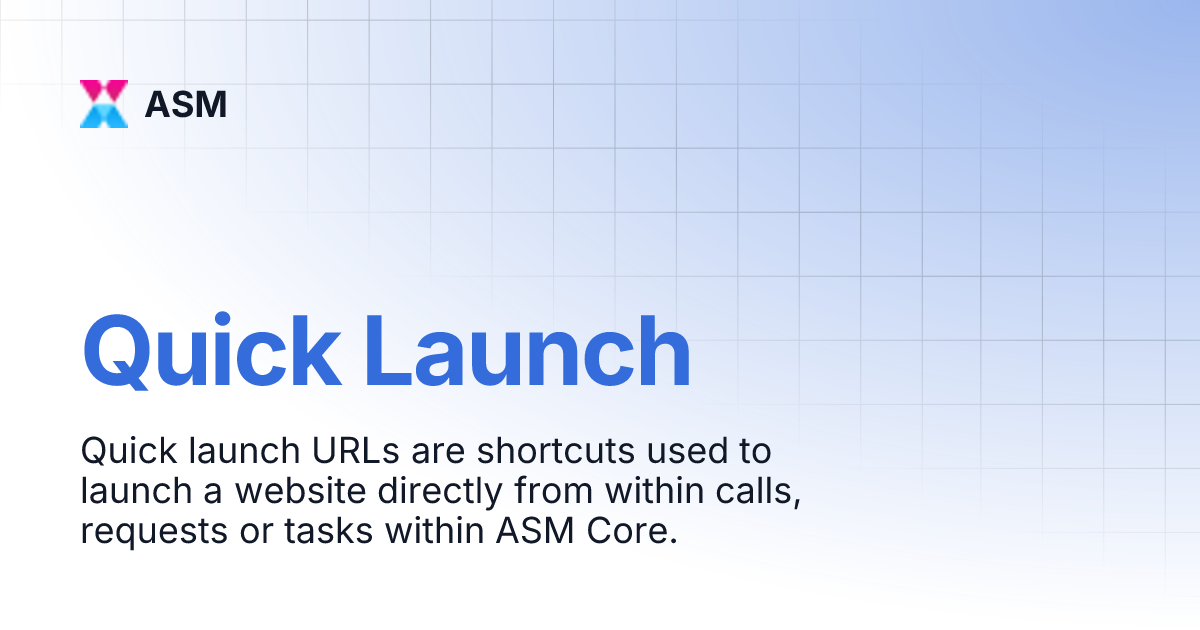 ASM

Quick Launch

Quick launch URLs are shortcuts used to launch a website directly from within calls, requests or tasks within ASM Core.